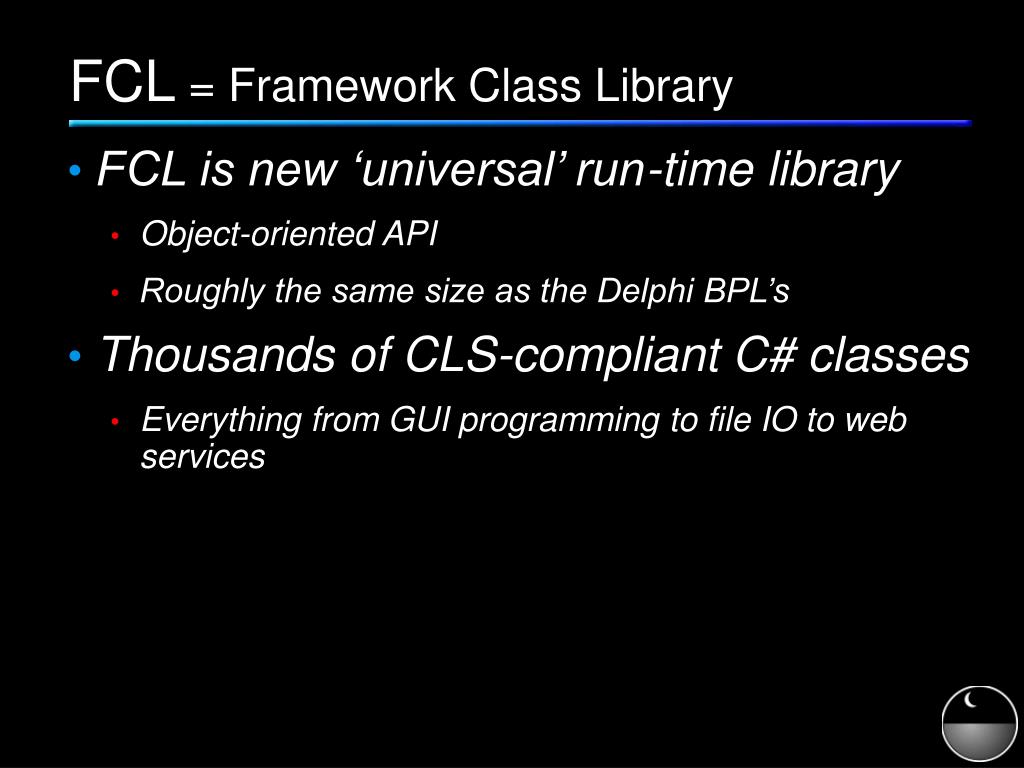 FCL = Framework Class Library

• FCL is new ‘universal’ run-time library
  • Object-oriented API
  • Roughly the same size as the Delphi BPL’s
• Thousands of CLS-compliant C# classes
  • Everything from GUI programming to file IO to web services